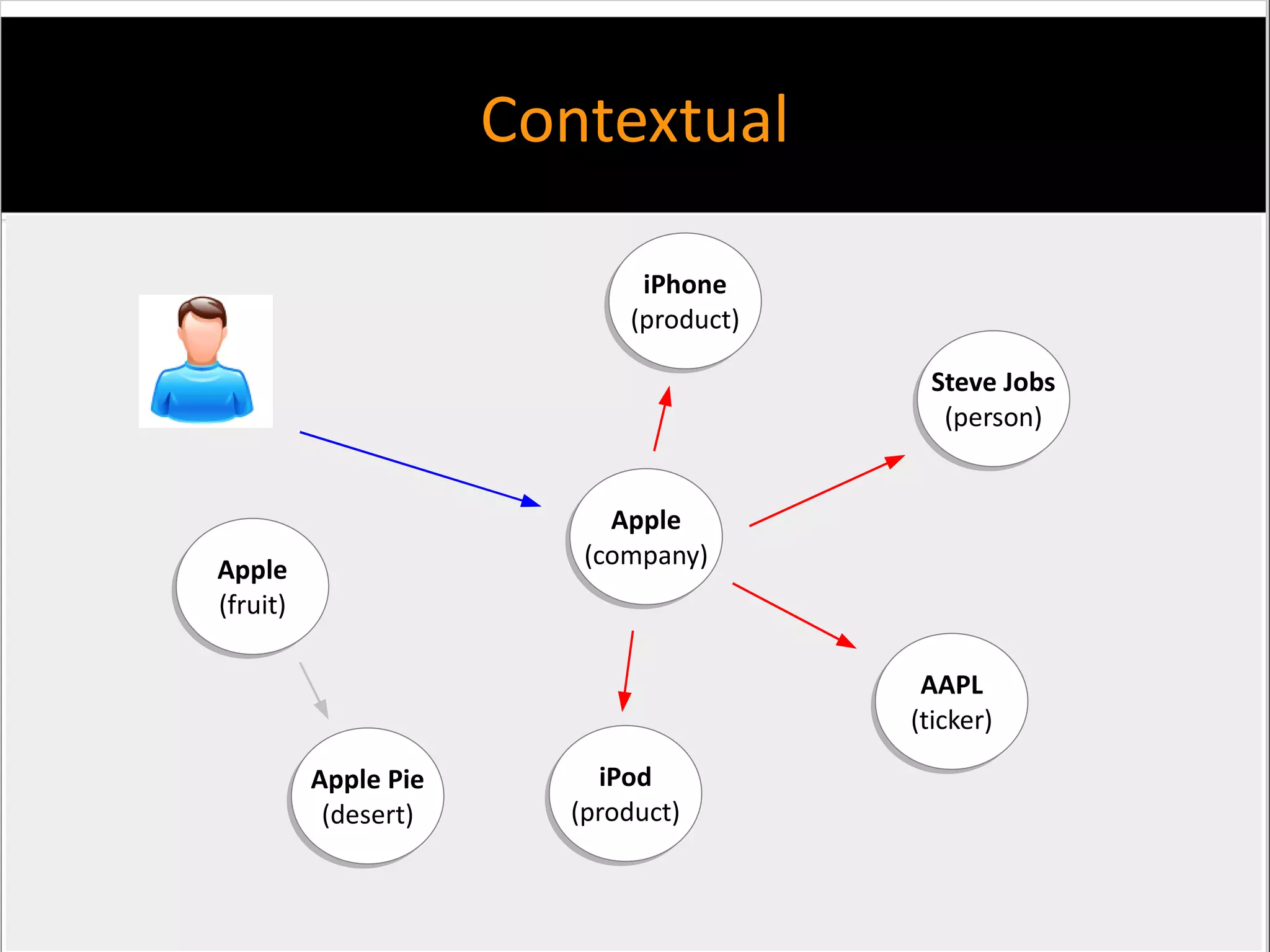 Contextual

iPhone
(product)

Steve Jobs
(person)

Apple
(company)

Apple
(fruit)

AAPL
(ticker)

Apple Pie
(desert)

iPod
(product)